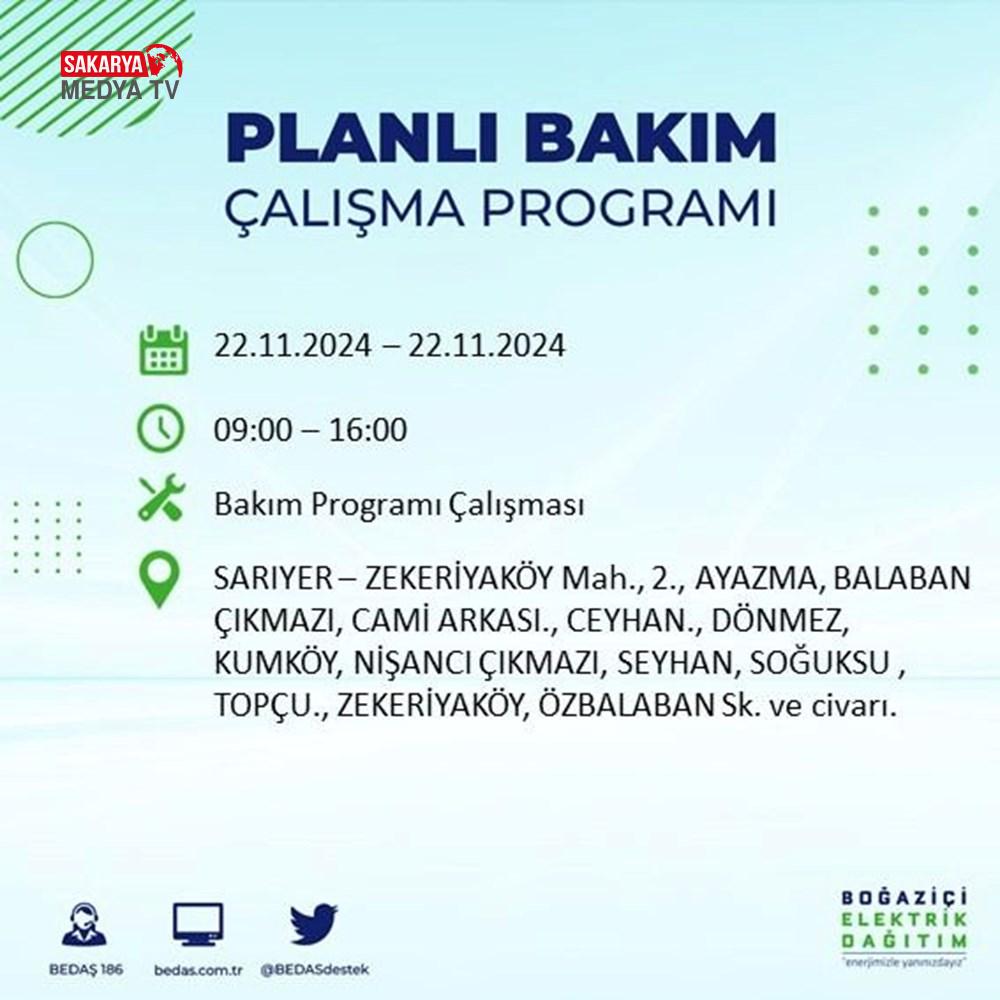 SAKARYA
MEDYA TV

PLANLI BAKIM
ÇALIŞMA PROGRAMI

22.11.2024 – 22.11.2024

09:00 – 16:00

Bakım Programı Çalışması

SARIYER – ZEKERİYAKÖY Mah., 2., AYAZMA, BALABAN ÇIKMAZI, CAMİ ARKASI., CEYHAN., DÖNMEZ, KUMKÖY, NİŞANCI ÇIKMAZI, SEYHAN, SOĞUKSU , TOPÇU., ZEKERİYAKÖY, ÖZBALABAN Sk. ve civarı.

BEDAŞ 186

bedas.com.tr

@BEDASdestek

BOĞAZİÇİ
ELEKTRİK
DAĞITIM
"enerjimizle yanınızdayız"